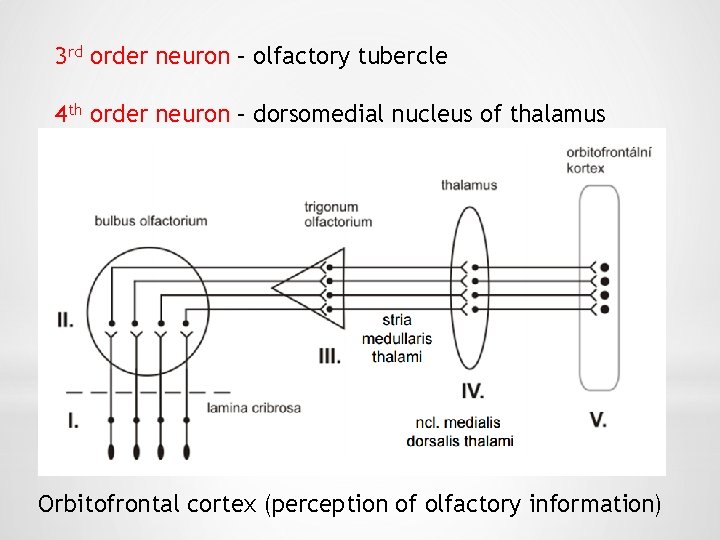 3rd order neuron – olfactory tubercle

4th order neuron – dorsomedial nucleus of thalamus

orbitofrontální kortex

thalamus

trigonum olfactorium

bulbus olfactorium

II.

stria medullaris thalami

III.

IV.

lamina cribrosa

I.

ncl. medialis dorsalis thalami

V.

Orbitofrontal cortex (perception of olfactory information)